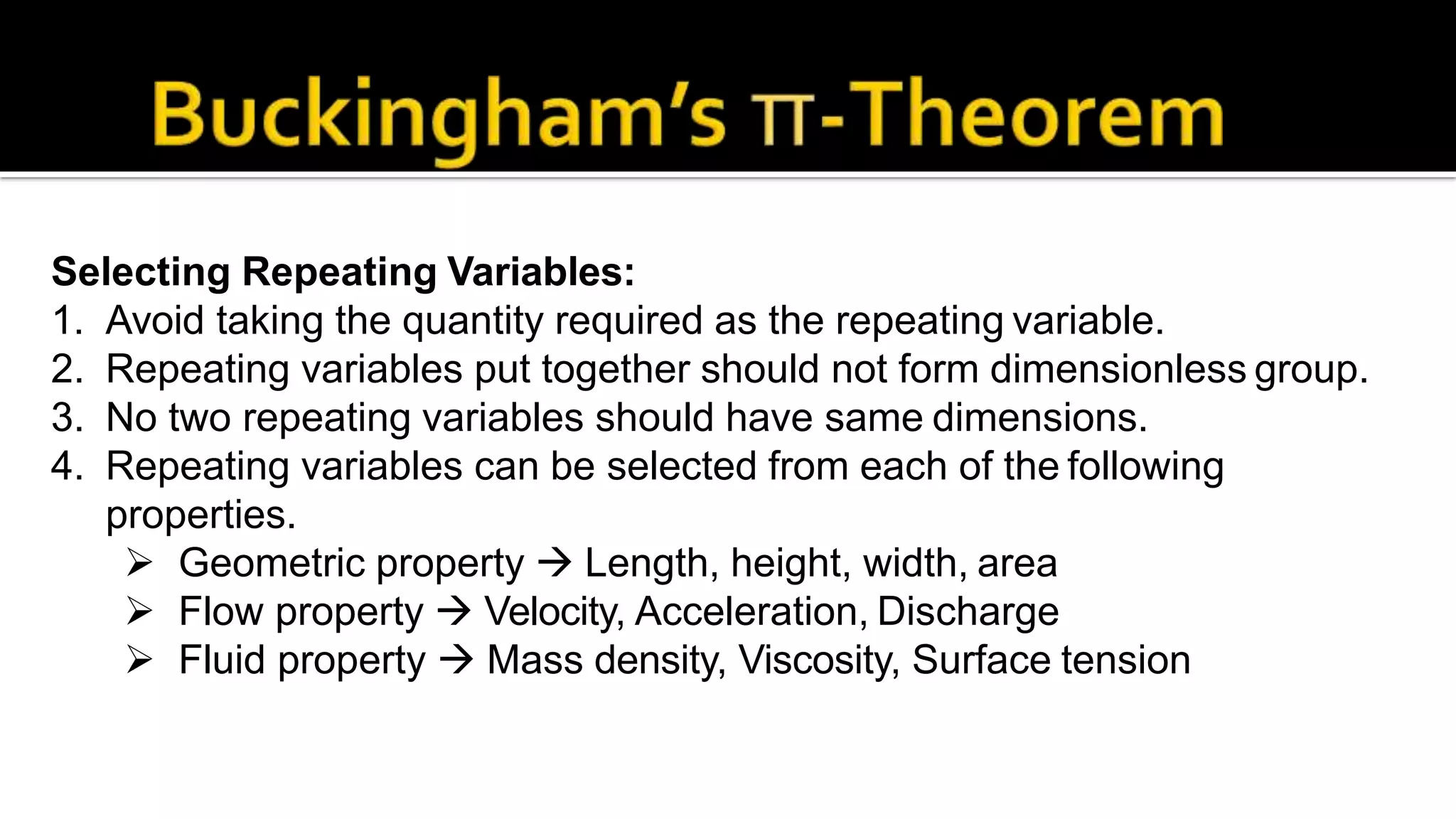 Buckingham's π-Theorem

Selecting Repeating Variables:
1. Avoid taking the quantity required as the repeating variable.
2. Repeating variables put together should not form dimensionless group.
3. No two repeating variables should have same dimensions.
4. Repeating variables can be selected from each of the following properties.
➢ Geometric property → Length, height, width, area
➢ Flow property → Velocity, Acceleration, Discharge
➢ Fluid property → Mass density, Viscosity, Surface tension